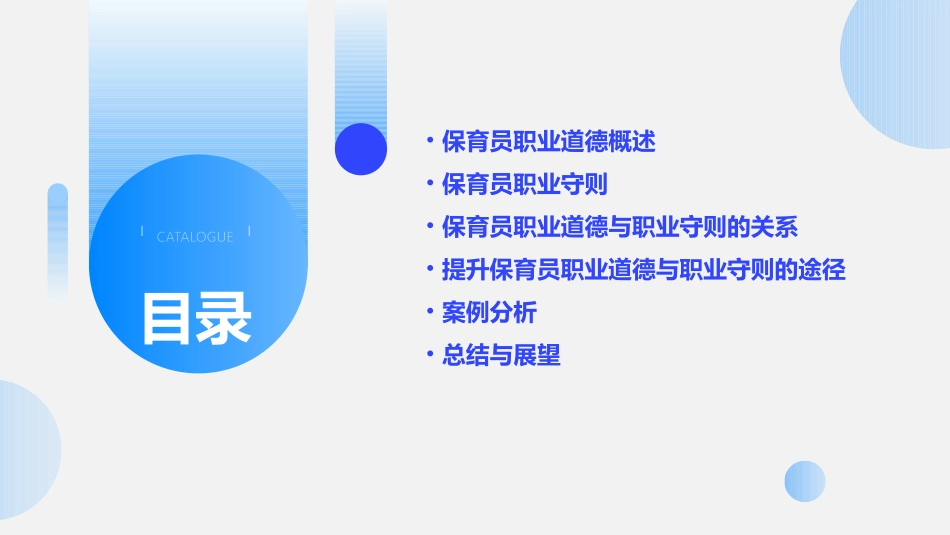 CATALOGUE

目录

• 保育员职业道德概述
• 保育员职业守则
• 保育员职业道德与职业守则的关系
• 提升保育员职业道德与职业守则的途径
• 案例分析
• 总结与展望